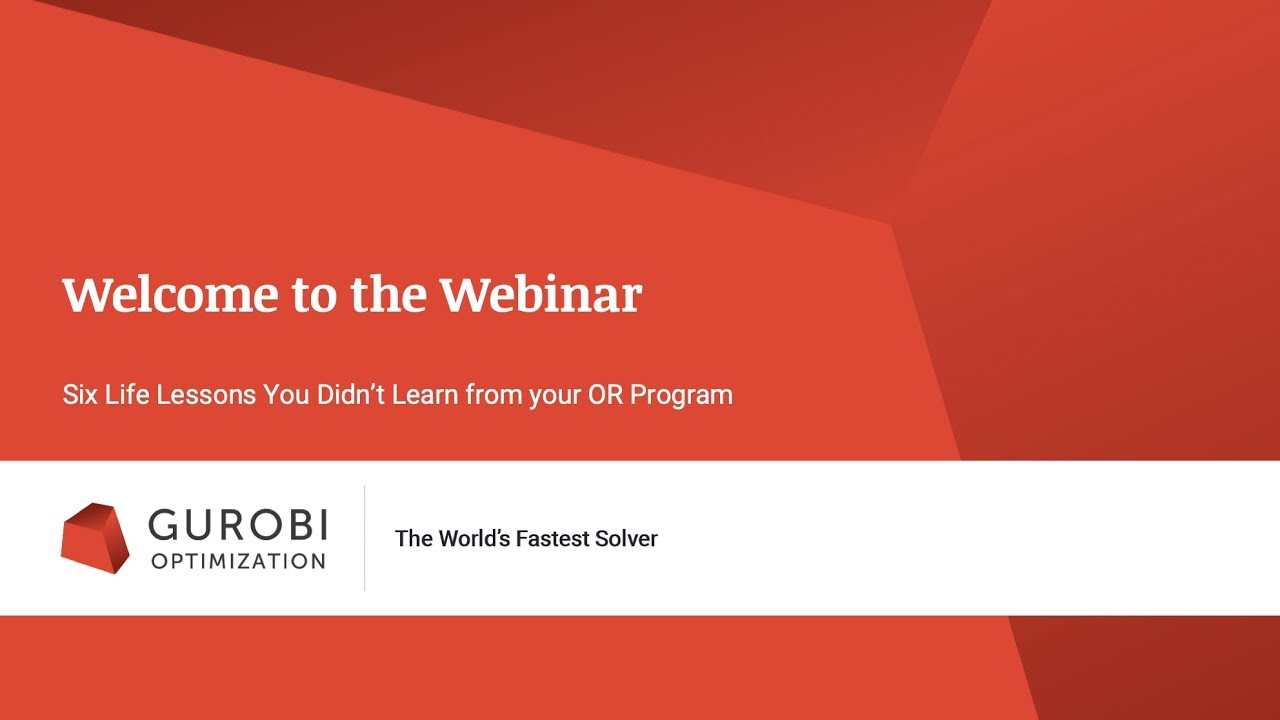 Welcome to the Webinar

Six Life Lessons You Didn't Learn from your OR Program

GUROBI
OPTIMIZATION

The World's Fastest Solver